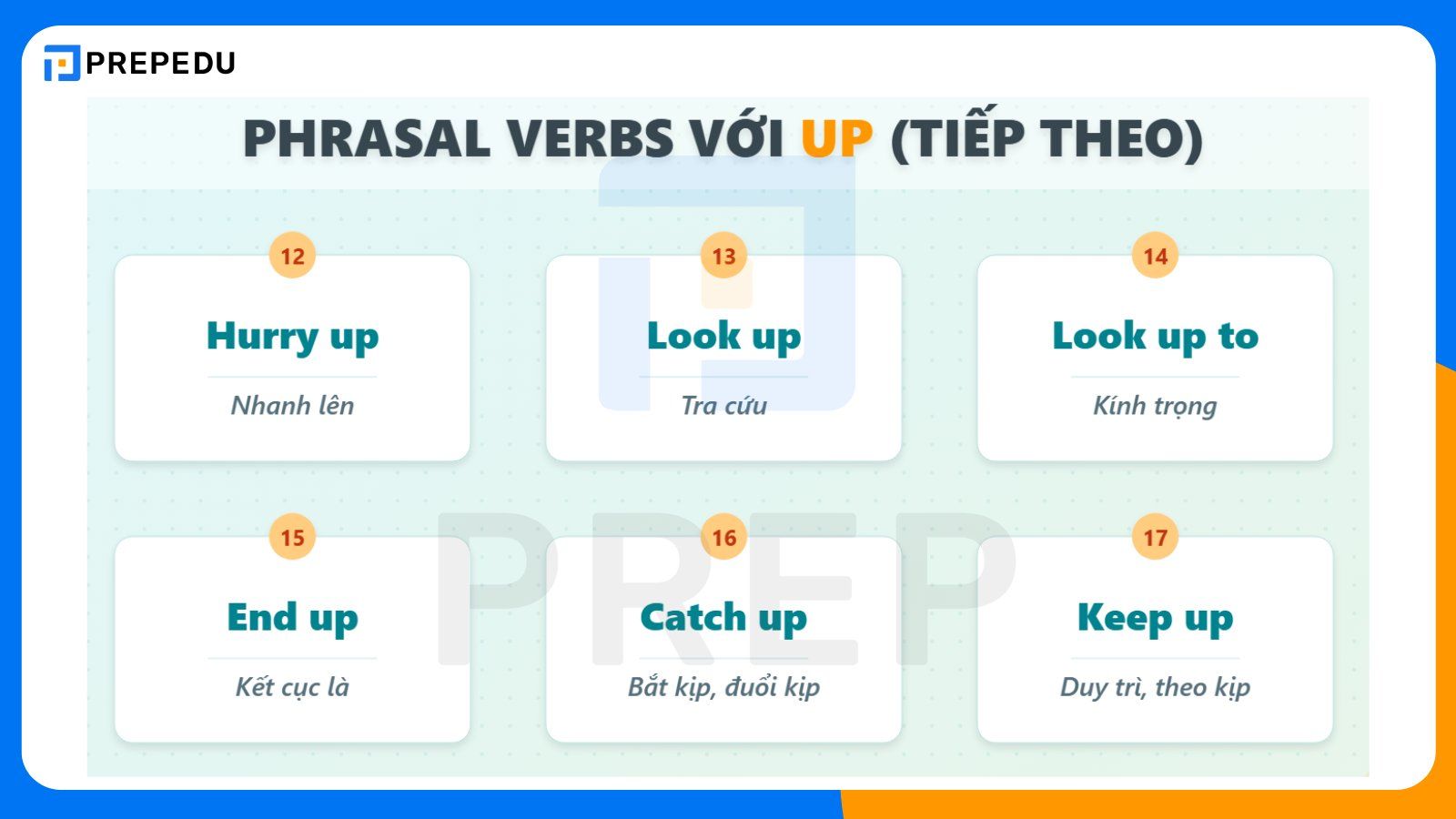 PREPEDU

PHRASAL VERBS VỚI UP (TIẾP THEO)

12
Hurry up
Nhanh lên

13
Look up
Tra cứu

14
Look up to
Kính trọng

15
End up
Kết cục là

16
Catch up
Bắt kịp, đuổi kịp

17
Keep up
Duy trì, theo kịp

PREP